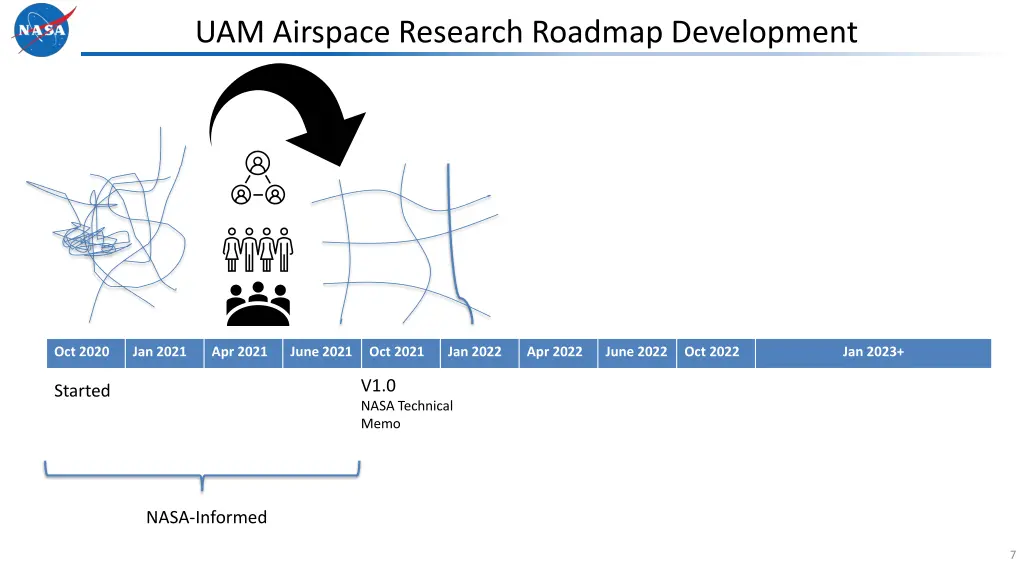 NASA

UAM Airspace Research Roadmap Development

| Oct 2020 | Jan 2021 | Apr 2021 | June 2021 | Oct 2021 | Jan 2022 | Apr 2022 | June 2022 | Oct 2022 | Jan 2023+ |
|---|---|---|---|---|---|---|---|---|---|

Started

V1.0
NASA Technical Memo

NASA-Informed

7